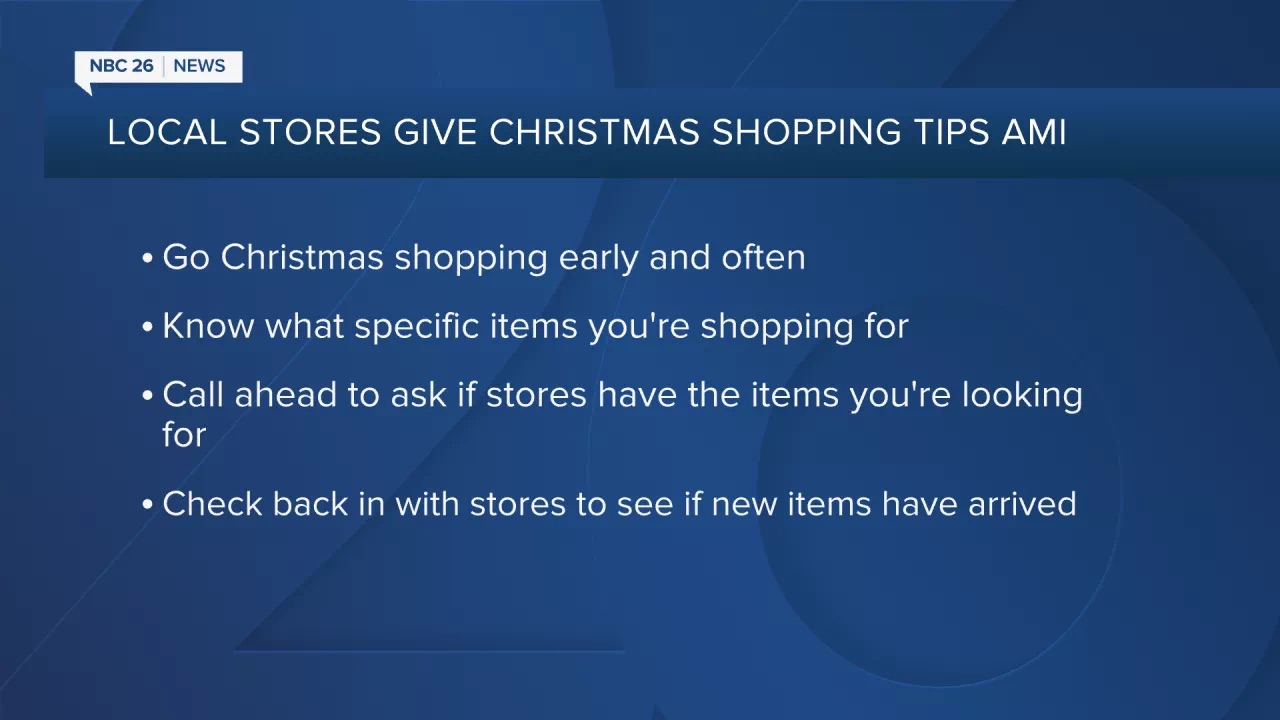 NBC 26 | NEWS

LOCAL STORES GIVE CHRISTMAS SHOPPING TIPS AMI

• Go Christmas shopping early and often

• Know what specific items you're shopping for

• Call ahead to ask if stores have the items you're looking for

• Check back in with stores to see if new items have arrived